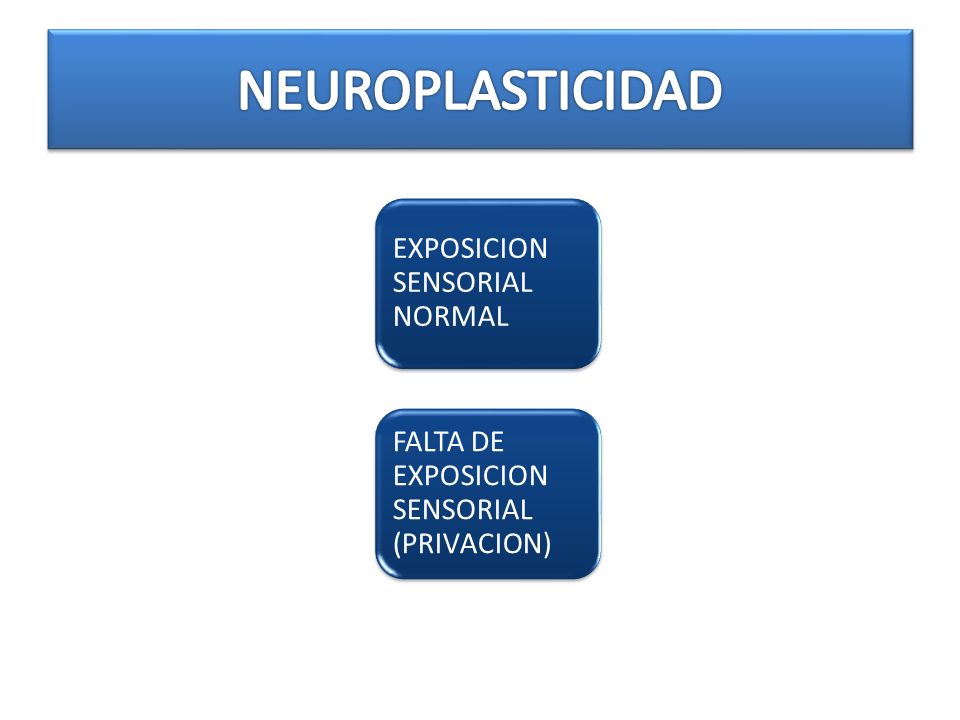 NEUROPLASTICIDAD

EXPOSICION SENSORIAL NORMAL

FALTA DE EXPOSICION SENSORIAL (PRIVACION)